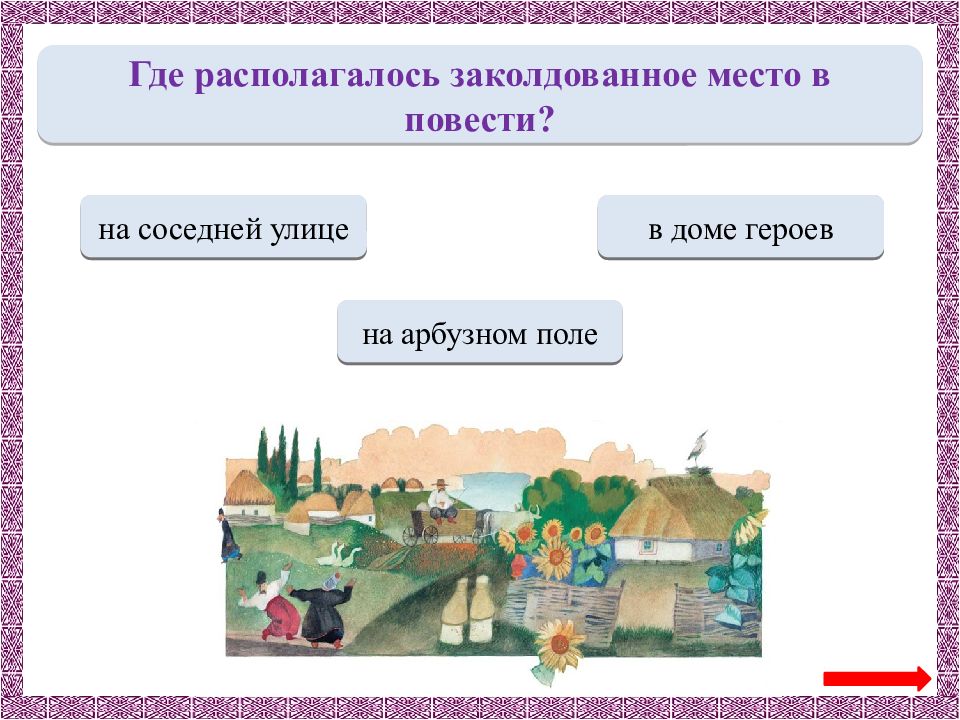 Где располагалось заколдованное место в повести?

на соседней улице

в доме героев

на арбузном поле